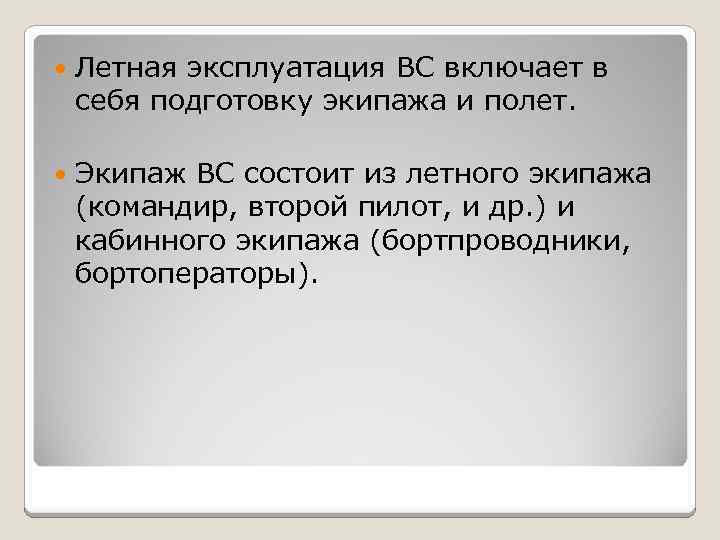 Летная эксплуатация ВС включает в себя подготовку экипажа и полет.

Экипаж ВС состоит из летного экипажа (командир, второй пилот, и др.) и кабинного экипажа (бортпроводники, бортоператоры).